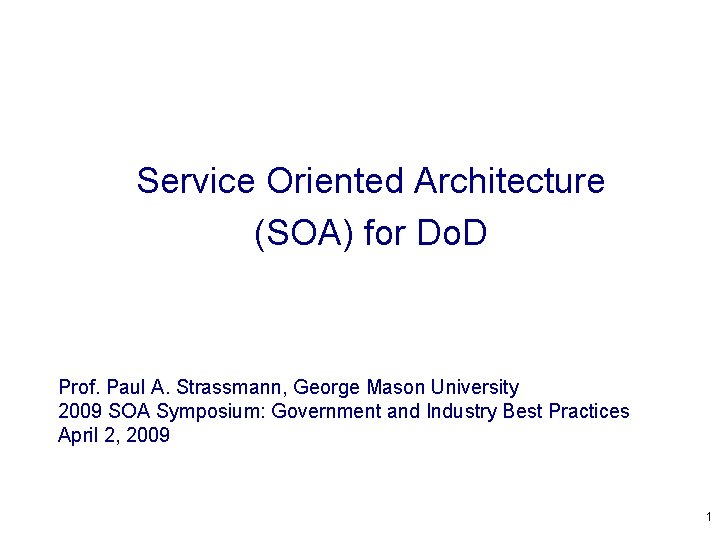 Service Oriented Architecture
(SOA) for DoD

Prof. Paul A. Strassmann, George Mason University
2009 SOA Symposium: Government and Industry Best Practices
April 2, 2009

1